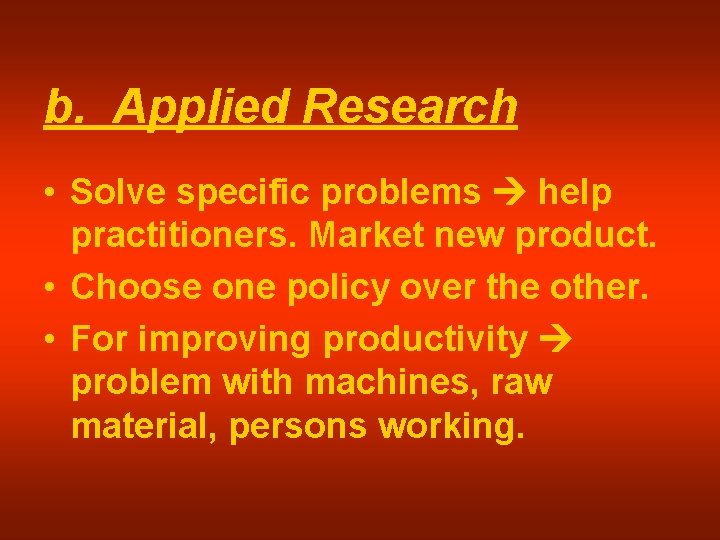 b. Applied Research

• Solve specific problems → help practitioners. Market new product.
• Choose one policy over the other.
• For improving productivity → problem with machines, raw material, persons working.